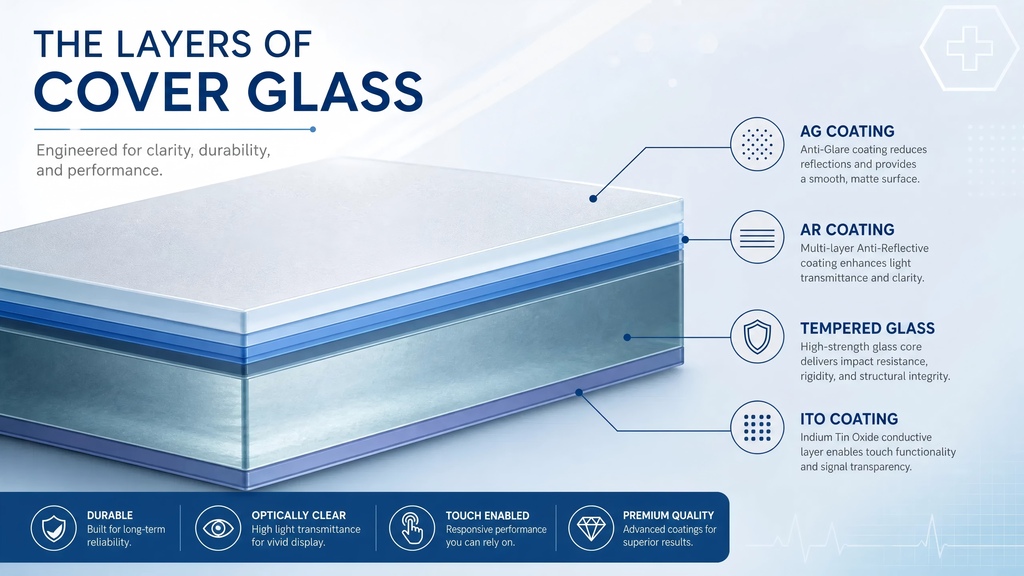 THE LAYERS OF
COVER GLASS

Engineered for clarity, durability, and performance.

AG COATING
Anti-Glare coating reduces reflections and provides a smooth, matte surface.

AR COATING
Multi-layer Anti-Reflective coating enhances light transmittance and clarity.

TEMPERED GLASS
High-strength glass core delivers impact resistance, rigidity, and structural integrity.

ITO COATING
Indium Tin Oxide conductive layer enables touch functionality and signal transparency.

DURABLE
Built for long-term reliability.

OPTICALLY CLEAR
High light transmittance for vivid display.

TOUCH ENABLED
Responsive performance you can rely on.

PREMIUM QUALITY
Advanced coatings for superior results.